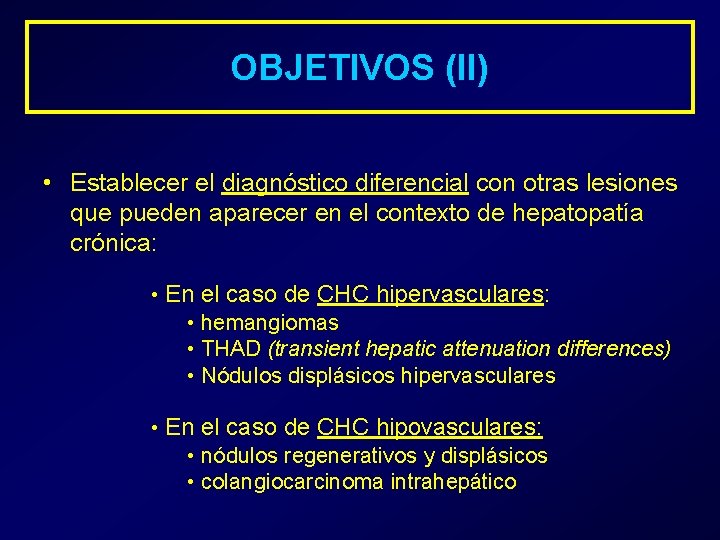 OBJETIVOS (II)

• Establecer el diagnóstico diferencial con otras lesiones que pueden aparecer en el contexto de hepatopatía crónica:

• En el caso de CHC hipervasculares:
• hemangiomas
• THAD (transient hepatic attenuation differences)
• Nódulos displásicos hipervasculares

• En el caso de CHC hipovasculares:
• nódulos regenerativos y displásicos
• colangiocarcinoma intrahepático